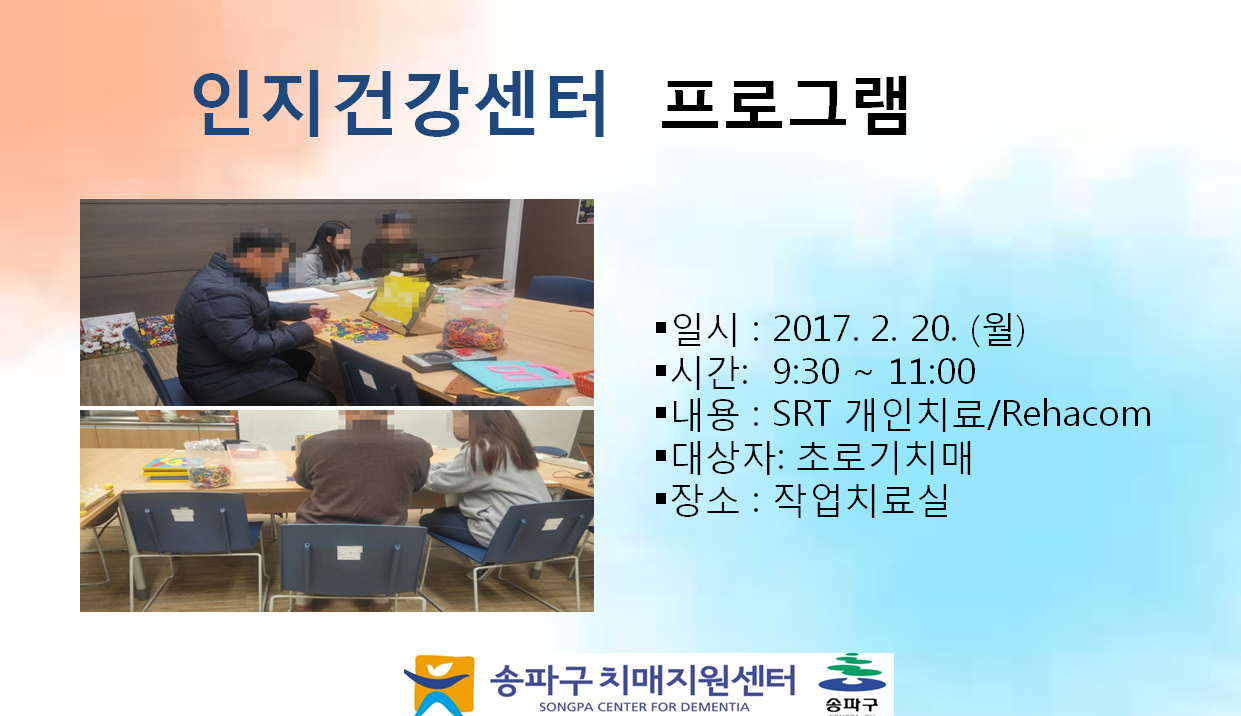 인지건강센터 프로그램

▪일시 : 2017. 2. 20. (월)
▪시간: 9:30 ~ 11:00
▪내용 : SRT 개인치료/Rehacom
▪대상자: 초로기치매
▪장소 : 작업치료실

송파구 치매지원센터
SONGPA CENTER FOR DEMENTIA
송파구